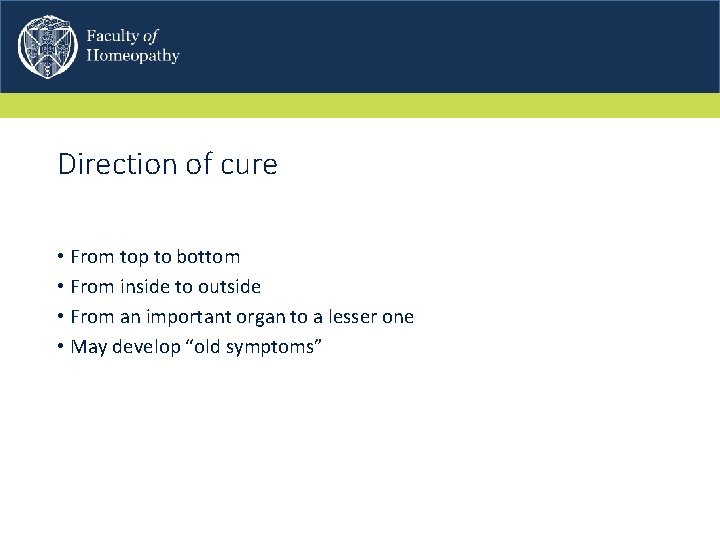 Faculty of Homeopathy

Direction of cure

• From top to bottom
• From inside to outside
• From an important organ to a lesser one
• May develop “old symptoms”